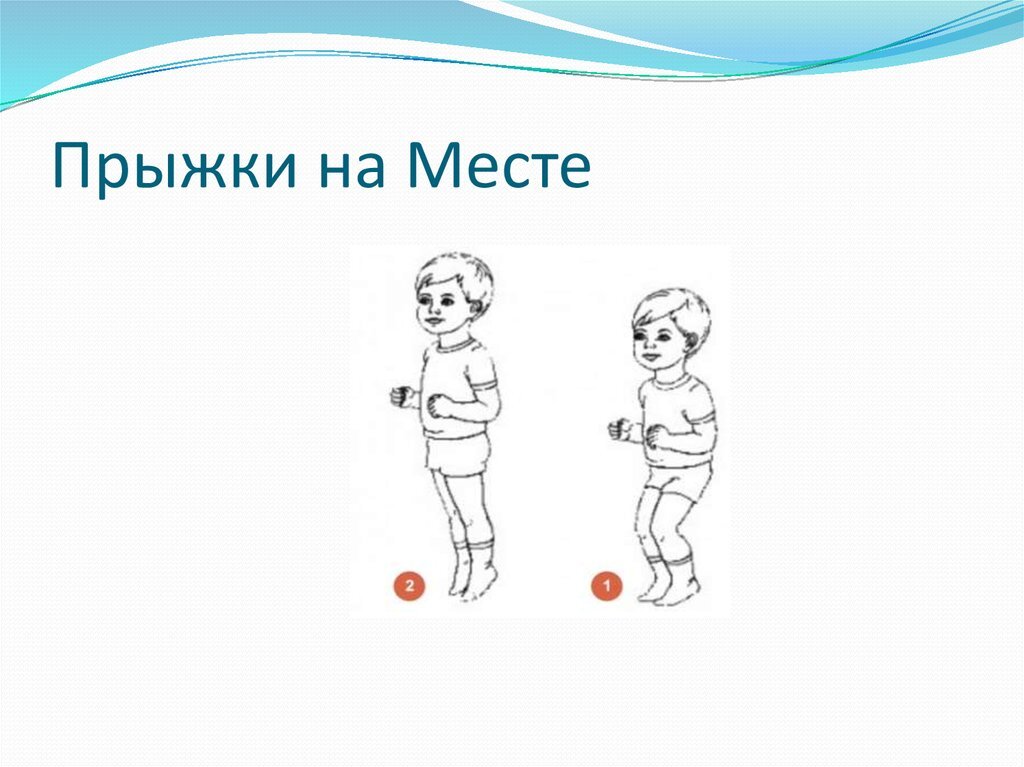 Прыжки на Месте

2

1